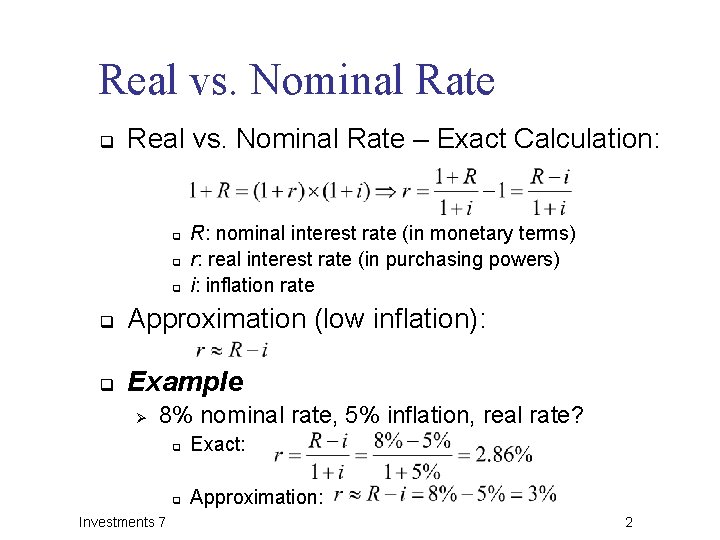 Real vs. Nominal Rate

Real vs. Nominal Rate – Exact Calculation:

$1+R=(1+r)\times(1+i)\Rightarrow r=\frac{1+R}{1+i}-1=\frac{R-i}{1+i}$

R: nominal interest rate (in monetary terms)

r: real interest rate (in purchasing powers)

i: inflation rate

Approximation (low inflation):

$r\approx R-i$

Example

8% nominal rate, 5% inflation, real rate?

Exact: $r=\frac{R-i}{1+i}=\frac{8\%-5\%}{1+5\%}=2.86\%$

Approximation: $r\approx R-i=8\%-5\%=3\%$

Investments 7

2